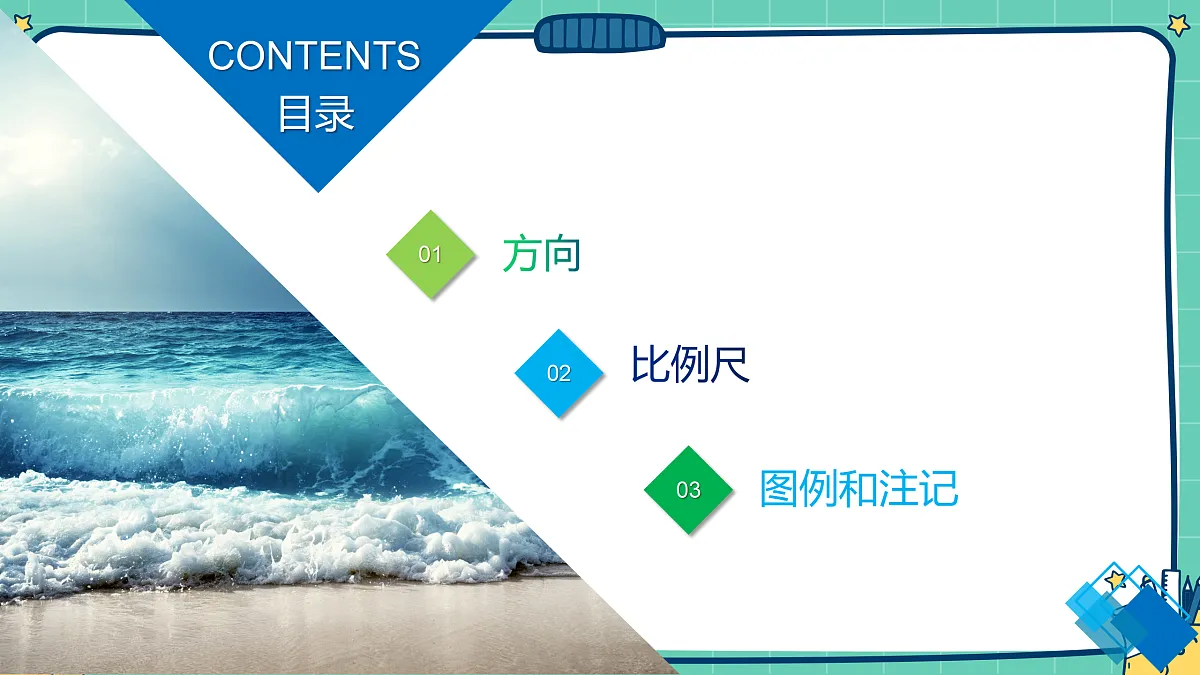 CONTENTS
目录

01 方向

02 比例尺

03 图例和注记